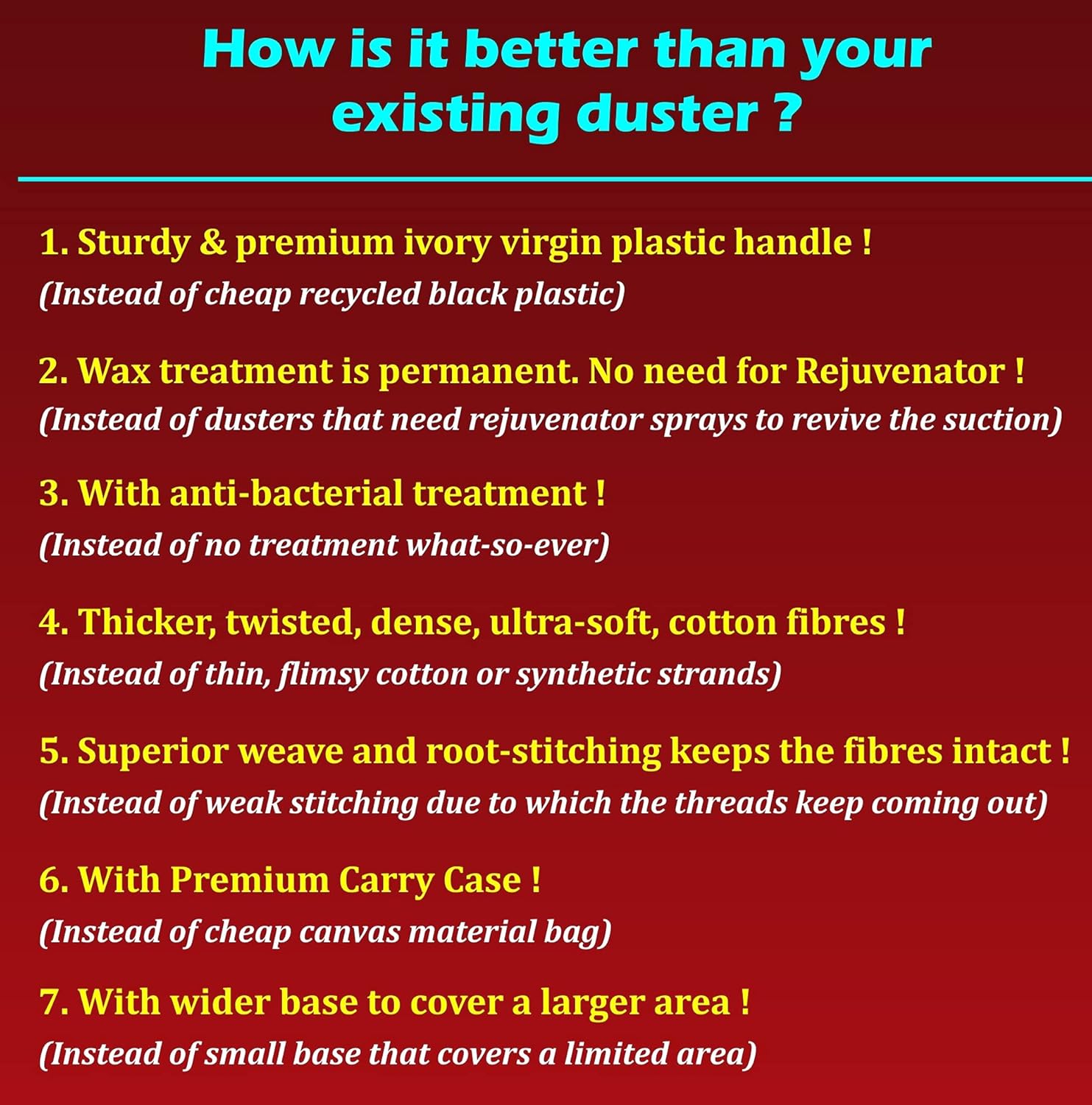 How is it better than your existing duster ?

1. Sturdy & premium ivory virgin plastic handle !
(Instead of cheap recycled black plastic)

2. Wax treatment is permanent. No need for Rejuvenator !
(Instead of dusters that need rejuvenator sprays to revive the suction)

3. With anti-bacterial treatment !
(Instead of no treatment what-so-ever)

4. Thicker, twisted, dense, ultra-soft, cotton fibres !
(Instead of thin, flimsy cotton or synthetic strands)

5. Superior weave and root-stitching keeps the fibres intact !
(Instead of weak stitching due to which the threads keep coming out)

6. With Premium Carry Case !
(Instead of cheap canvas material bag)

7. With wider base to cover a larger area !
(Instead of small base that covers a limited area)